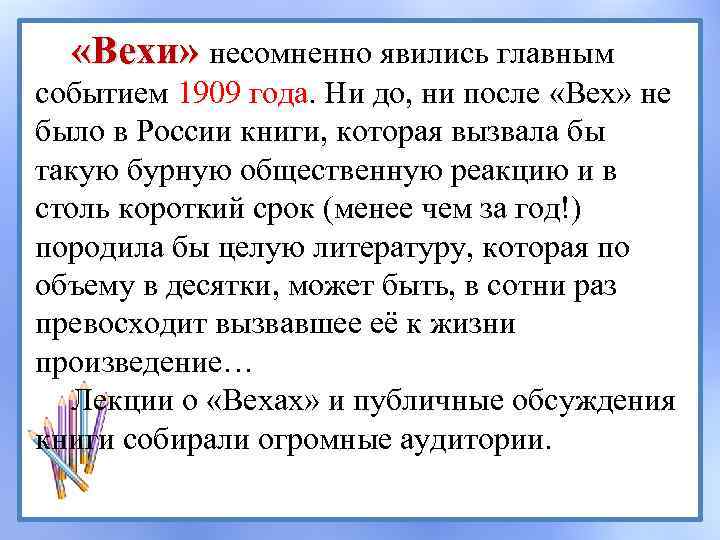 «Вехи» несомненно явились главным событием 1909 года. Ни до, ни после «Вех» не было в России книги, которая вызвала бы такую бурную общественную реакцию и в столь короткий срок (менее чем за год!) породила бы целую литературу, которая по объему в десятки, может быть, в сотни раз превосходит вызвавшее её к жизни произведение…

Лекции о «Вехах» и публичные обсуждения книги собирали огромные аудитории.